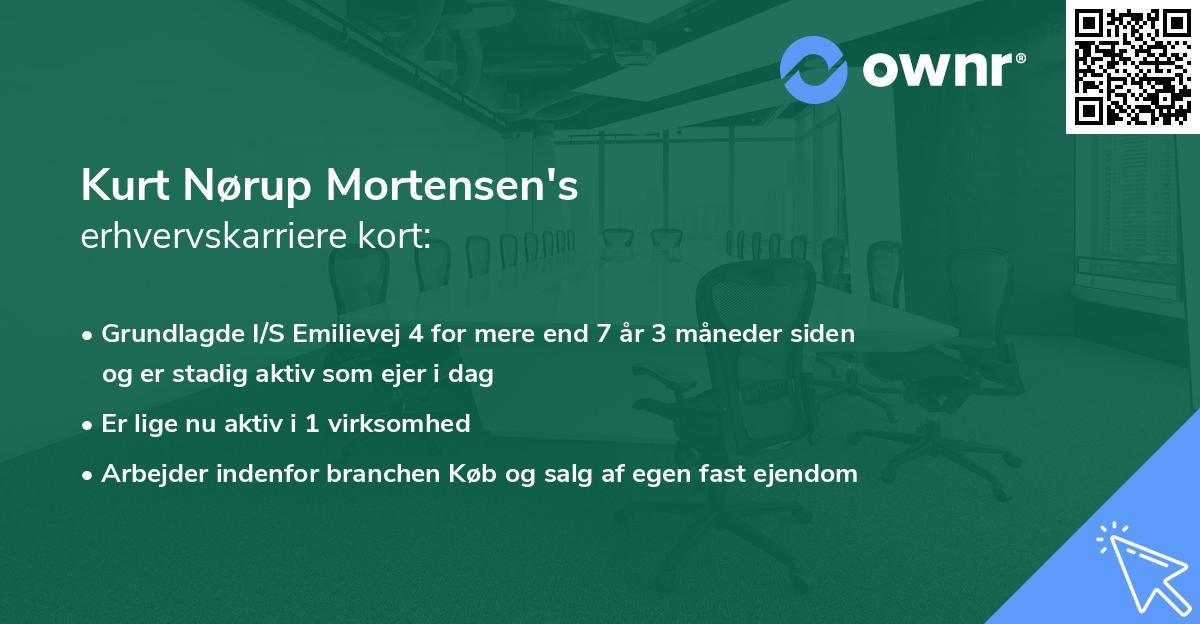 ownr®

Kurt Nørup Mortensen's
erhvervskarriere kort:

• Grundlagde I/S Emilievej 4 for mere end 7 år 3 måneder siden og er stadig aktiv som ejer i dag
• Er lige nu aktiv i 1 virksomhed
• Arbejder indenfor branchen Køb og salg af egen fast ejendom